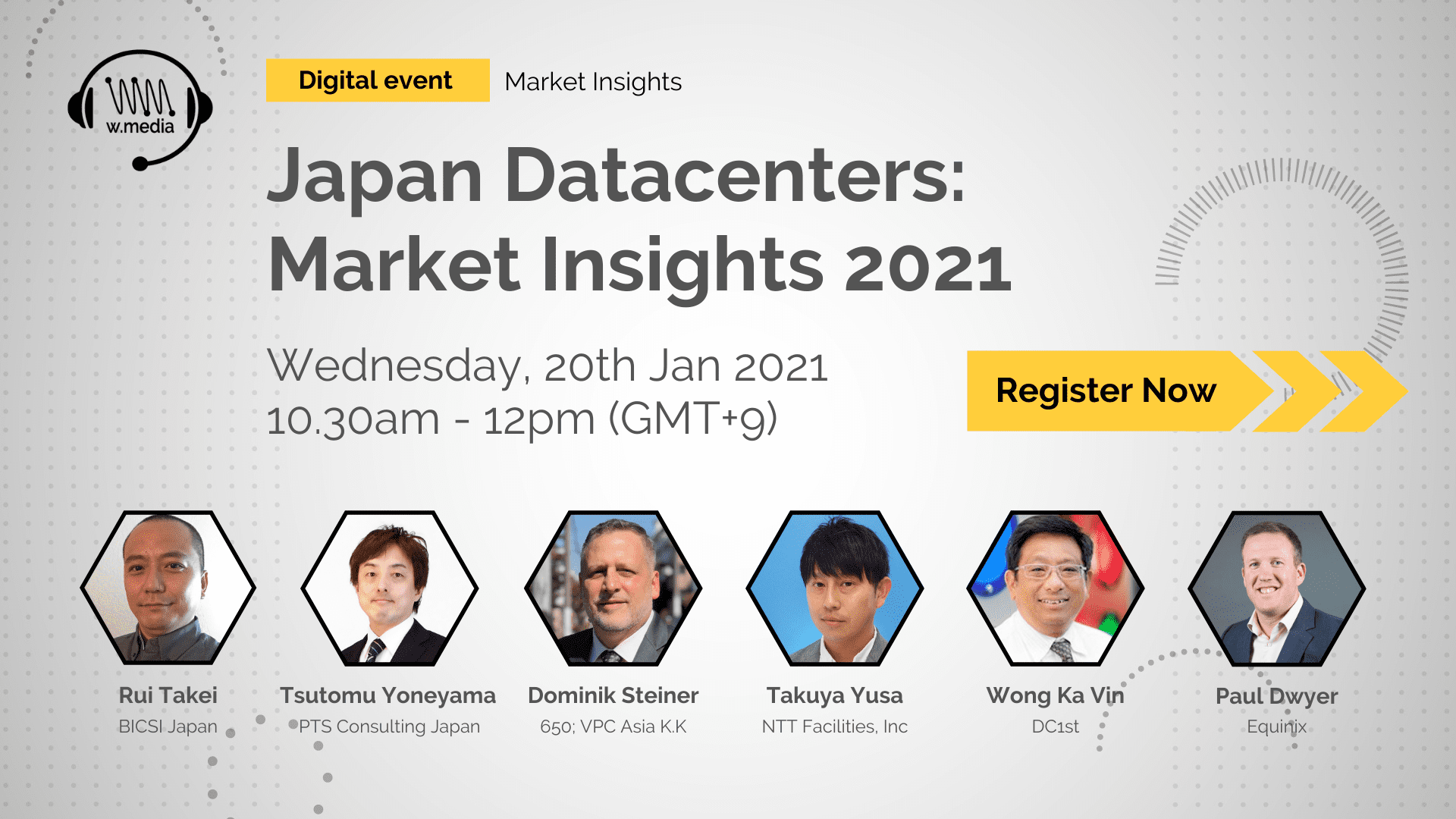 w.media

Digital event

Market Insights

Japan Datacenters: Market Insights 2021

Wednesday, 20th Jan 2021
10.30am - 12pm (GMT+9)

Register Now

Rui Takei
BICSI Japan

Tsutomu Yoneyama
PTS Consulting Japan

Dominik Steiner
650; VPC Asia K.K

Takuya Yusa
NTT Facilities, Inc

Wong Ka Vin
DC1st

Paul Dwyer
Equinix